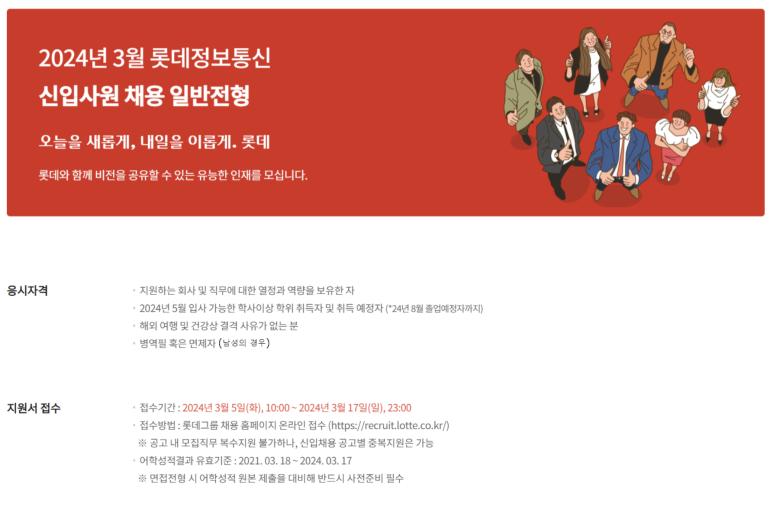 2024년 3월 롯데정보통신
신입사원 채용 일반전형

오늘을 새롭게, 내일을 이롭게. 롯데

롯데와 함께 비전을 공유할 수 있는 유능한 인재를 모십니다.

응시자격

· 지원하는 회사 및 직무에 대한 열정과 역량을 보유한 자
· 2024년 5월 입사 가능한 학사이상 학위 취득자 및 취득 예정자 (*24년 8월 졸업예정자까지)
· 해외 여행 및 건강상 결격 사유가 없는 분
· 병역필 혹은 면제자 (남성의 경우)

지원서 접수

· 접수기간 : 2024년 3월 5일(화), 10:00 ~ 2024년 3월 17일(일), 23:00
· 접수방법 : 롯데그룹 채용 홈페이지 온라인 접수 (https://recruit.lotte.co.kr/)
※ 공고 내 모집직무 복수지원 불가하나, 신입채용 공고별 중복지원은 가능
· 어학성적결과 유효기준 : 2021. 03. 18 ~ 2024. 03. 17
※ 면접전형 시 어학성적 원본 제출을 대비해 반드시 사전준비 필수